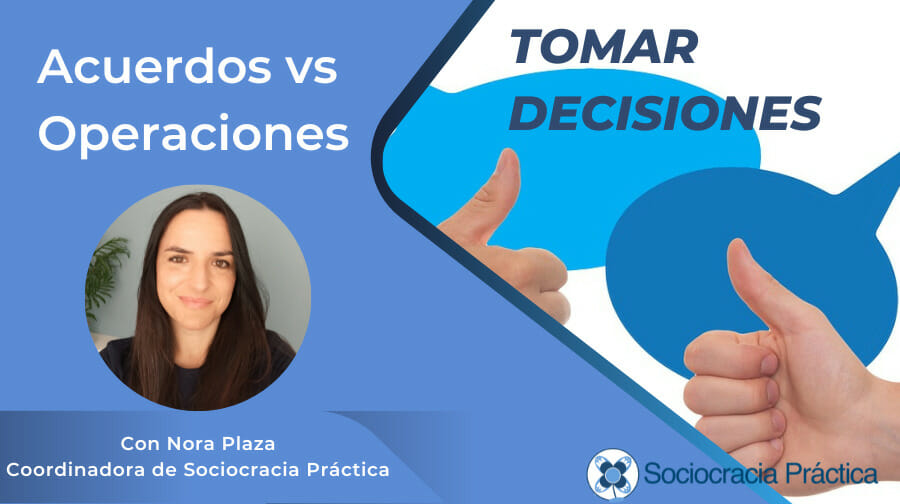 Acuerdos vs Operaciones

TOMAR DECISIONES

Con Nora Plaza
Coordinadora de Sociocracia Práctica

Sociocracia Práctica